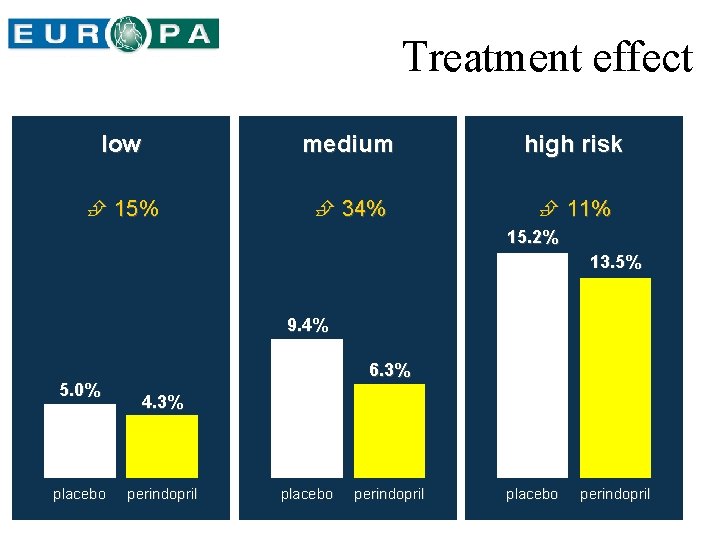 EUROPA

Treatment effect

low

15%

5.0%

4.3%

placebo perindopril

medium

34%

9.4%

6.3%

placebo perindopril

high risk

11%

15.2%

13.5%

placebo perindopril